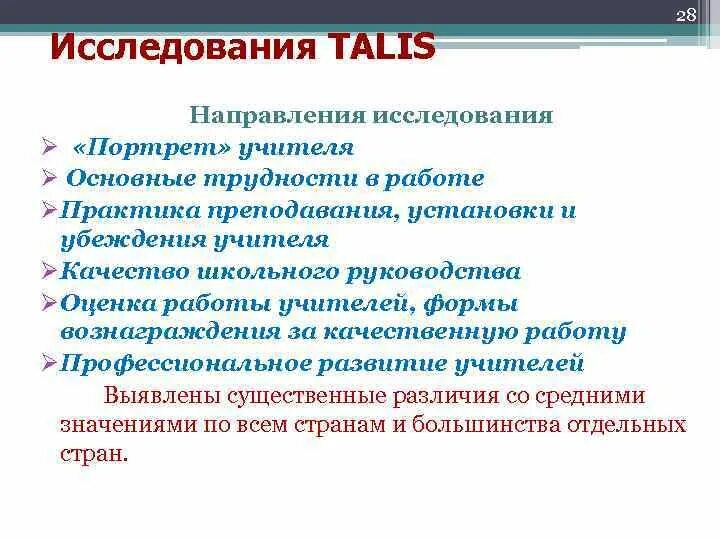 28

Исследования TALIS

Направления исследования

➢ «Портрет» учителя
➢ Основные трудности в работе
➢ Практика преподавания, установки и убеждения учителя
➢ Качество школьного руководства
➢ Оценка работы учителей, формы вознаграждения за качественную работу
➢ Профессиональное развитие учителей

Выявлены существенные различия со средними значениями по всем странам и большинства отдельных стран.